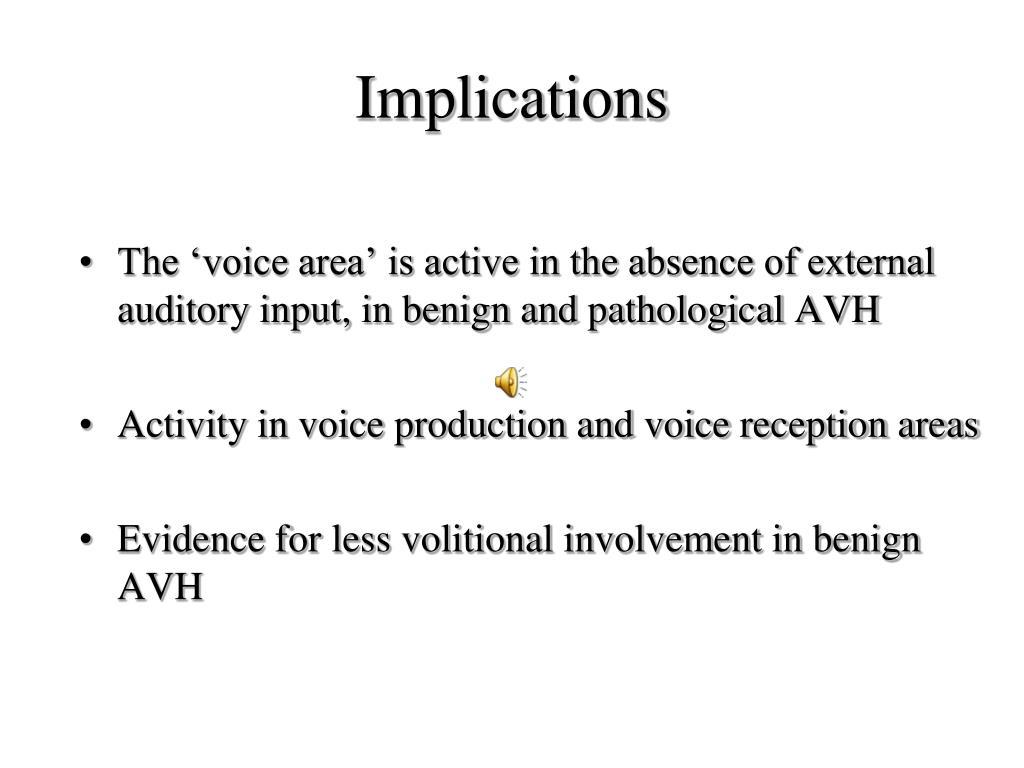 Implications

• The ‘voice area’ is active in the absence of external auditory input, in benign and pathological AVH

• Activity in voice production and voice reception areas

• Evidence for less volitional involvement in benign AVH